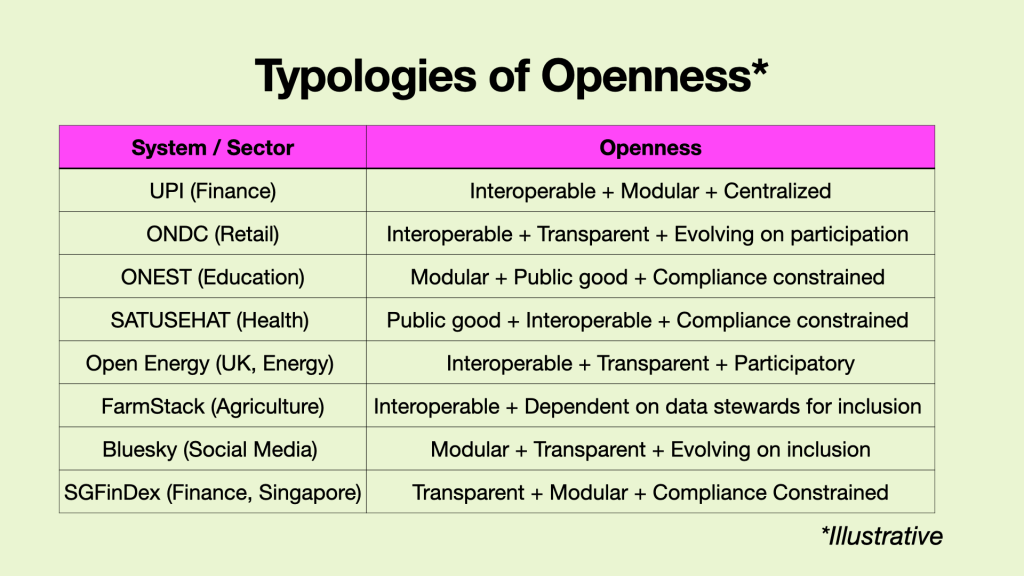 Typologies of Openness*

| System / Sector | Openness |
|---|---|
| UPI (Finance) | Interoperable + Modular + Centralized |
| ONDC (Retail) | Interoperable + Transparent + Evolving on participation |
| ONEST (Education) | Modular + Public good + Compliance constrained |
| SATUSEHAT (Health) | Public good + Interoperable + Compliance constrained |
| Open Energy (UK, Energy) | Interoperable + Transparent + Participatory |
| FarmStack (Agriculture) | Interoperable + Dependent on data stewards for inclusion |
| Bluesky (Social Media) | Modular + Transparent + Evolving on inclusion |
| SGFinDex (Finance, Singapore) | Transparent + Modular + Compliance Constrained |

*Illustrative